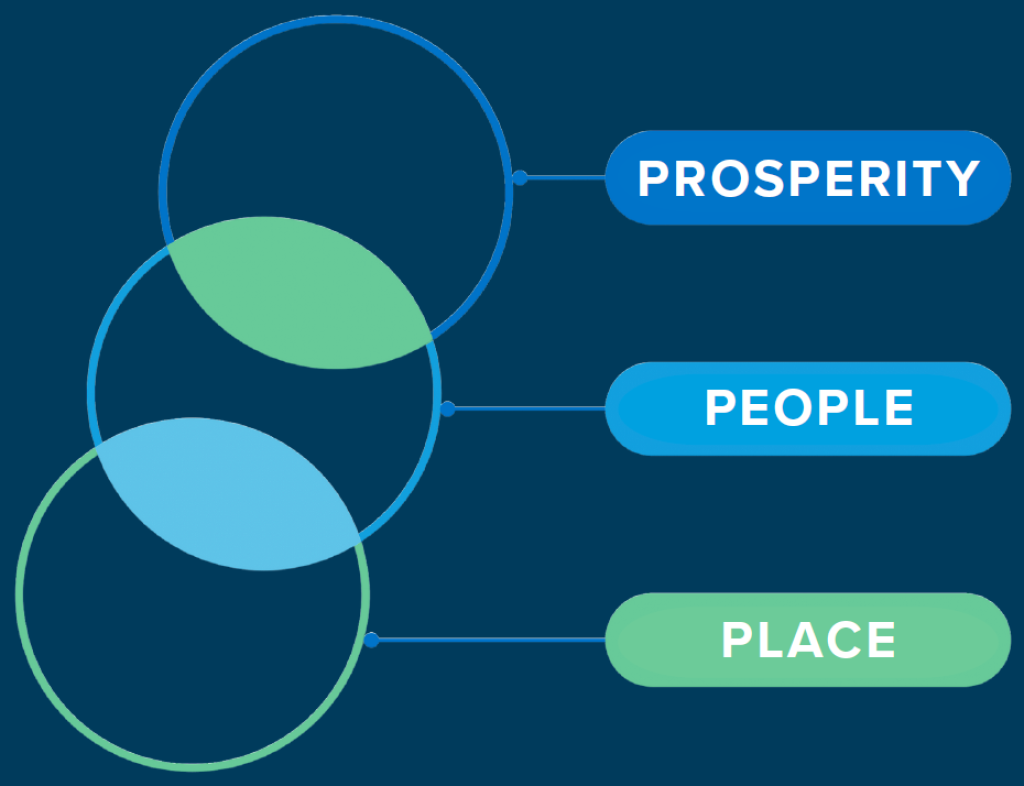 PROSPERITY

PEOPLE

PLACE